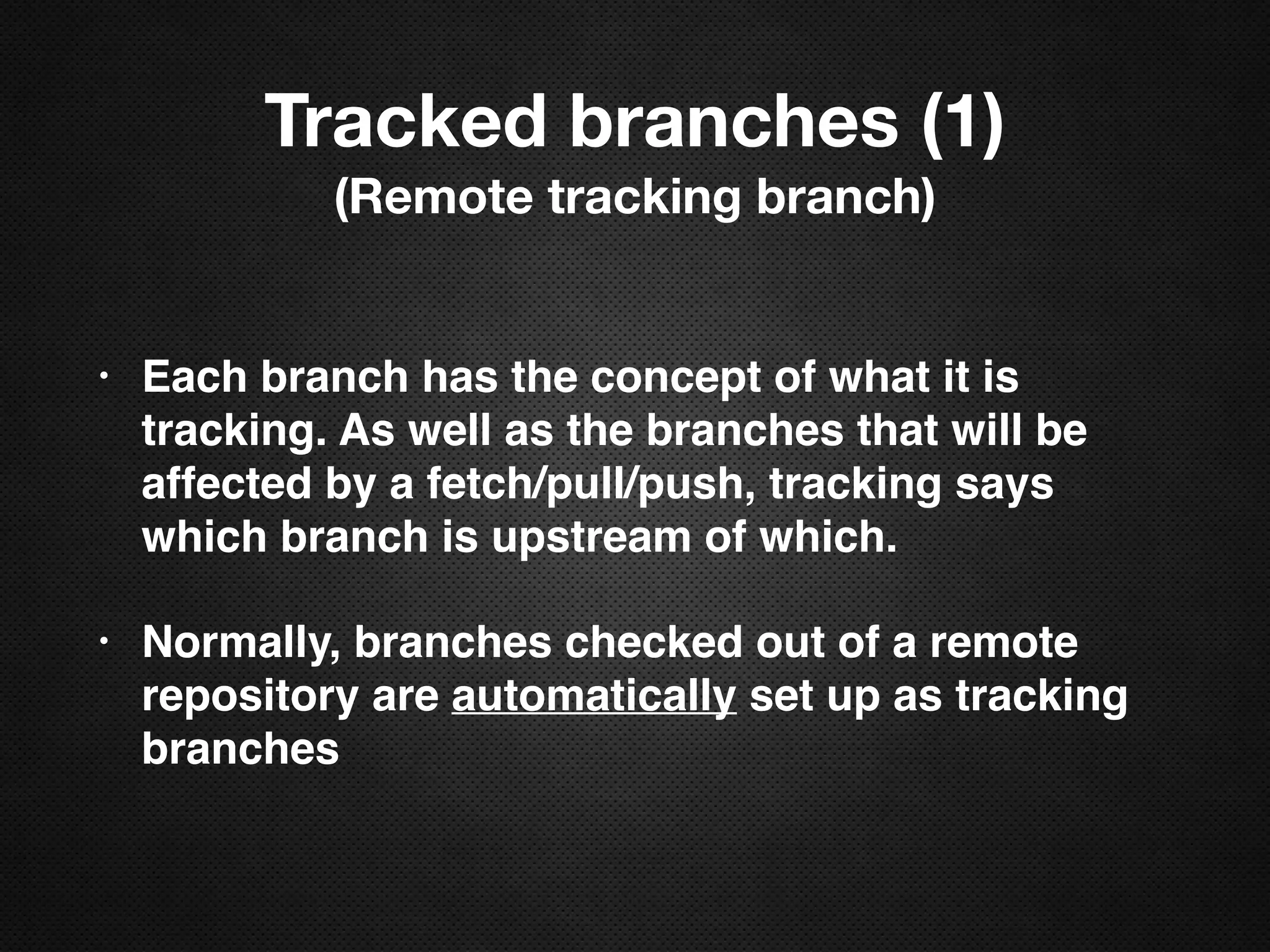 Tracked branches (1)
(Remote tracking branch)

• Each branch has the concept of what it is tracking. As well as the branches that will be affected by a fetch/pull/push, tracking says which branch is upstream of which.

• Normally, branches checked out of a remote repository are automatically set up as tracking branches